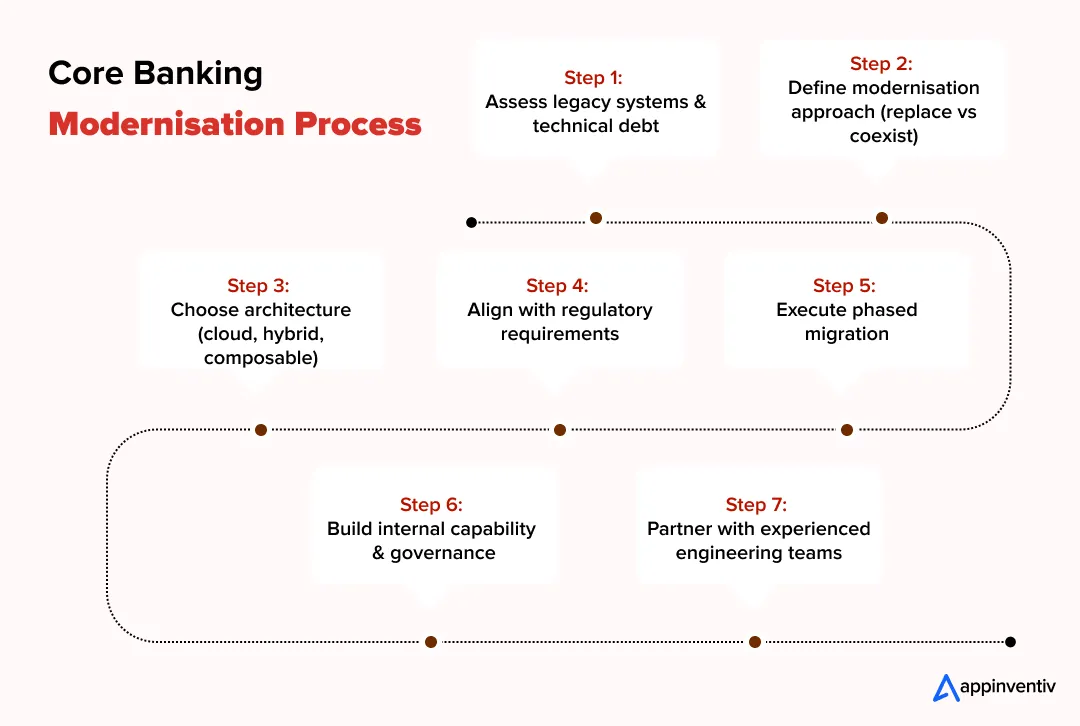 Core Banking
Modernisation Process

Step 1:
Assess legacy systems & technical debt

Step 2:
Define modernisation approach (replace vs coexist)

Step 3:
Choose architecture (cloud, hybrid, composable)

Step 4:
Align with regulatory requirements

Step 5:
Execute phased migration

Step 6:
Build internal capability & governance

Step 7:
Partner with experienced engineering teams

appinventiv